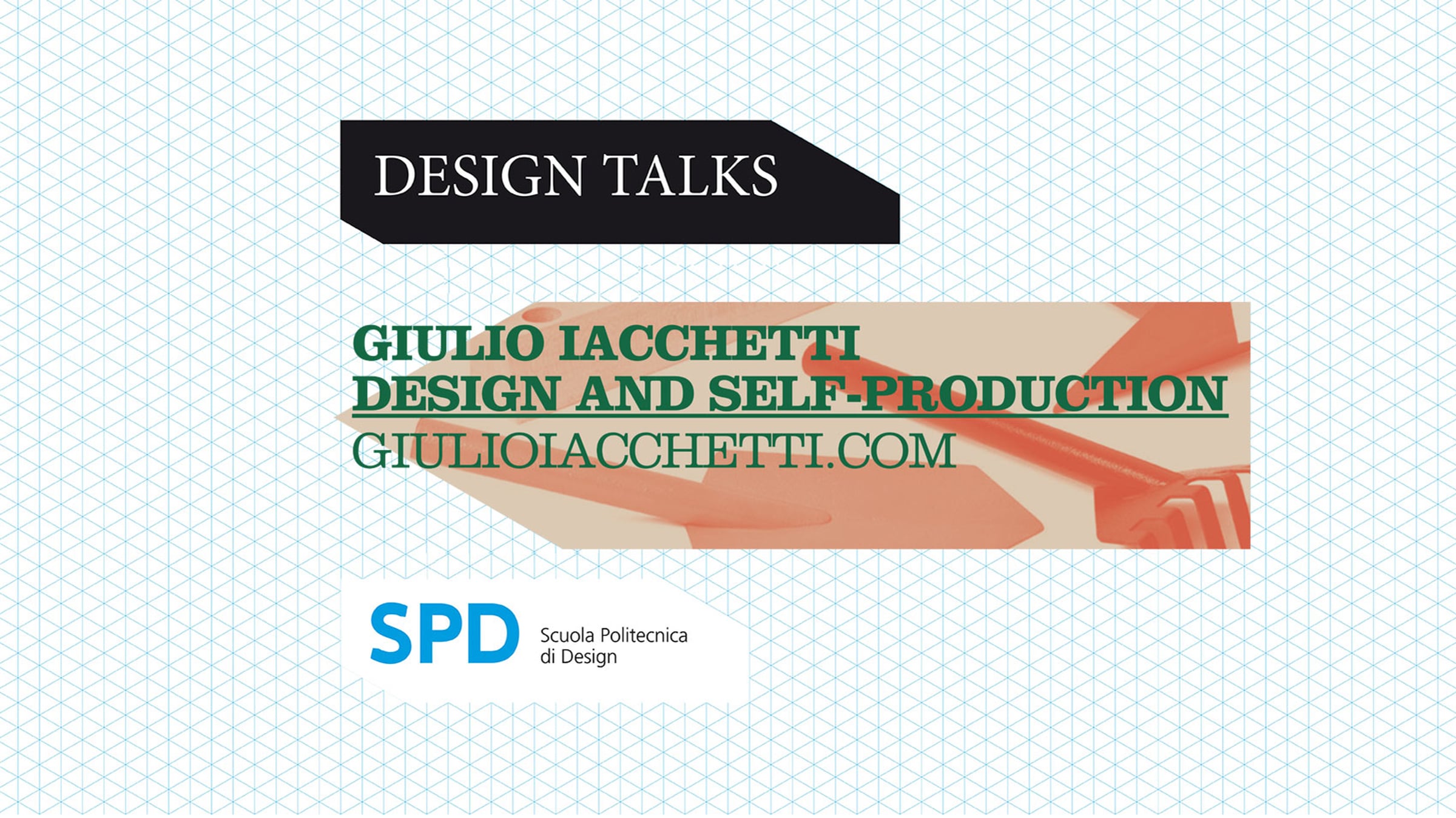 DESIGN TALKS

GIULIO IACCHETTI
DESIGN AND SELF-PRODUCTION
GIULIOIACCHETTI.COM

SPD Scuola Politecnica di Design